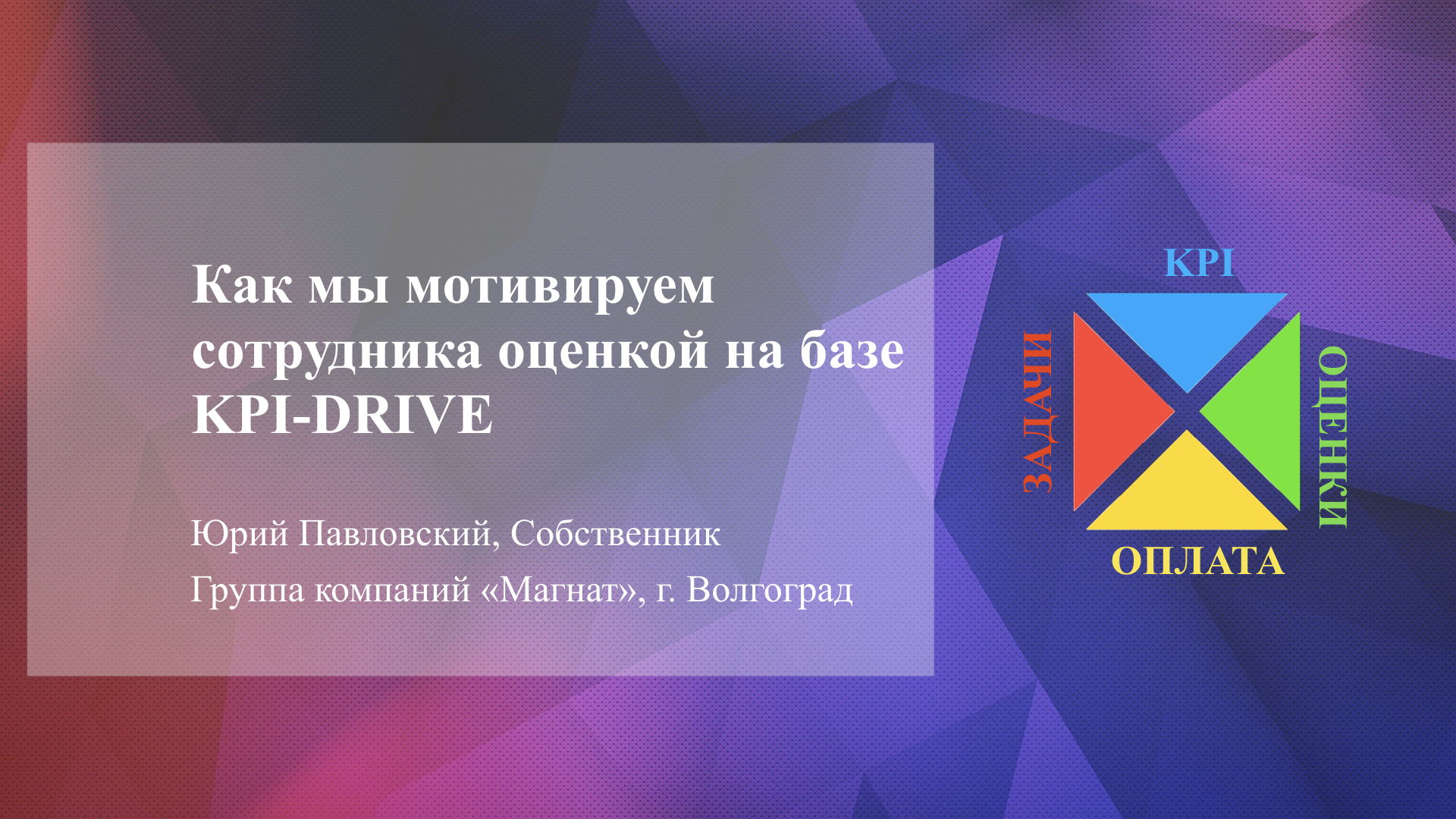 Как мы мотивируем сотрудника оценкой на базе KPI-DRIVE

Юрий Павловский, Собственник

Группа компаний «Магнат», г. Волгоград

KPI

ЗАДАЧИ

ОЦЕНКИ

ОПЛАТА